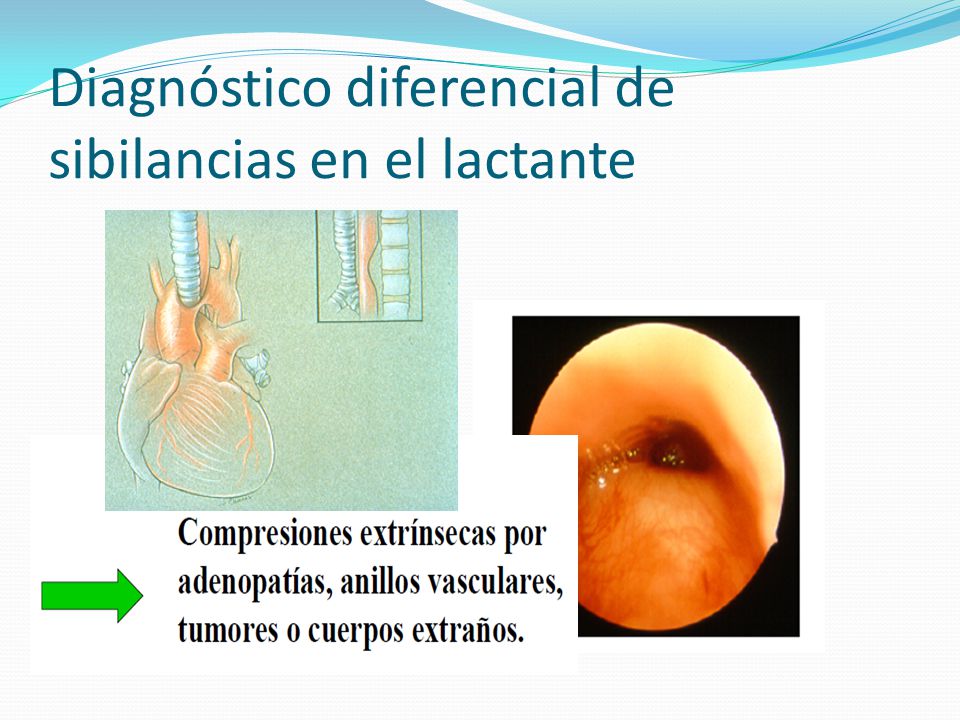 Diagnóstico diferencial de sibilancias en el lactante

Compresiones extrínsecas por adenopatías, anillos vasculares, tumores o cuerpos extraños.